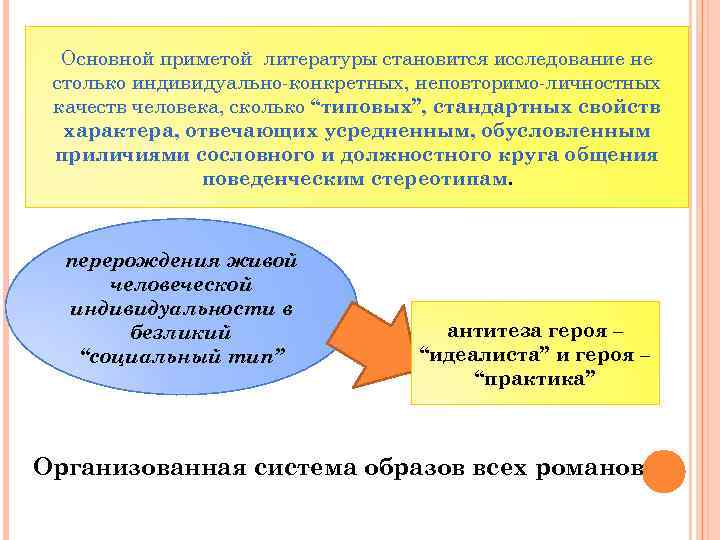 Основной приметой литературы становится исследование не столько индивидуально-конкретных, неповторимо-личностных качеств человека, сколько “типовых”, стандартных свойств характера, отвечающих усредненным, обусловленным приличиями сословного и должностного круга общения поведенческим стереотипам.

перерождения живой человеческой индивидуальности в безликий “социальный тип”

антитеза героя – “идеалиста” и героя – “практика”

Организованная система образов всех романов